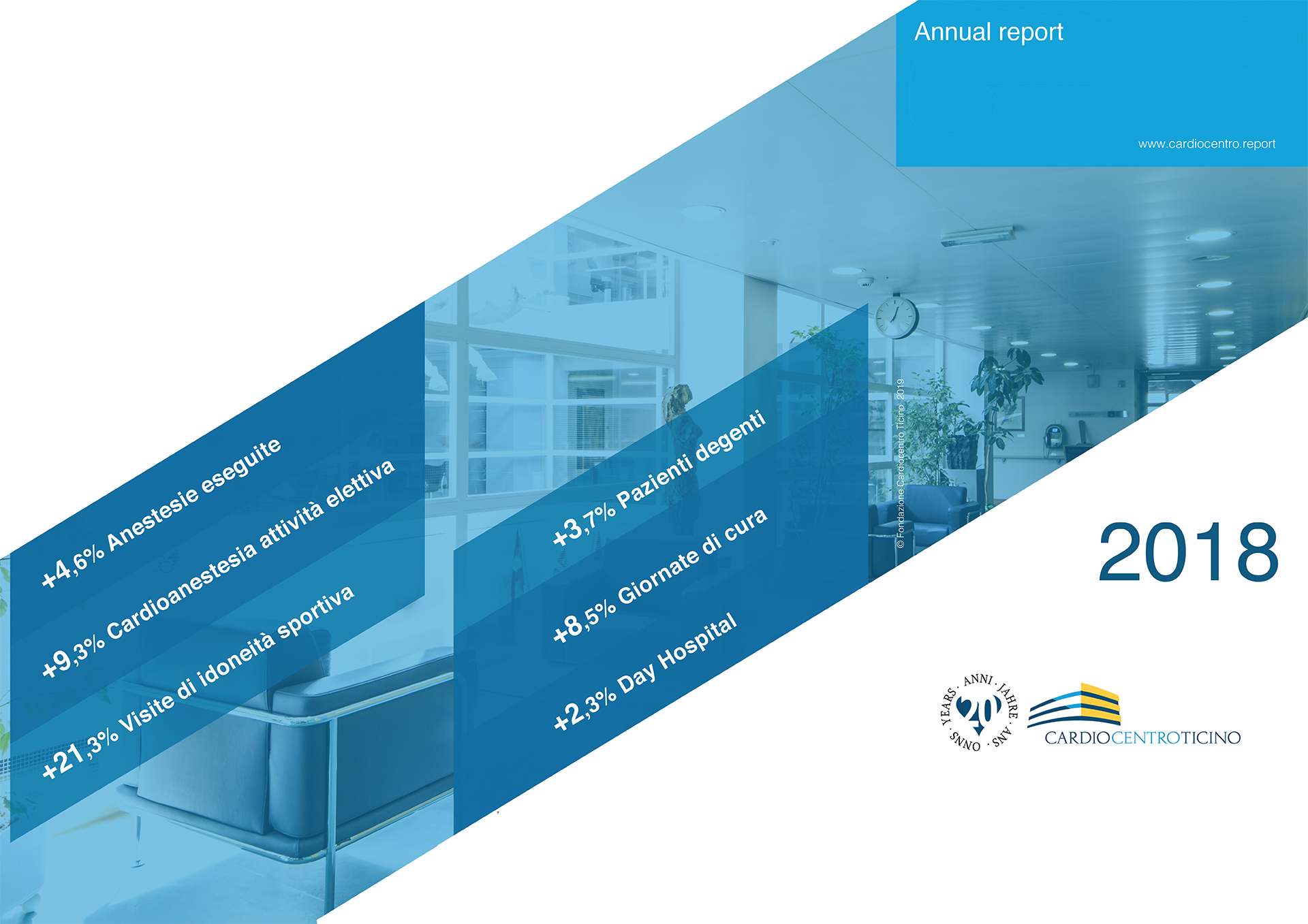 Annual report

www.cardiocentro.report

+4,6% Anestesie eseguite

+9,3% Cardioanestesia attività elettiva

+21,3% Visite di idoneità sportiva

+3,7% Pazienti degenti

+8,5% Giornate di cura

+2,3% Day Hospital

© Fondazione Cardiocentro Ticino 2019

2018

ANNI · JAHRE · ANS · ONNS · YEARS · 20

CARDIOCENTROTICINO